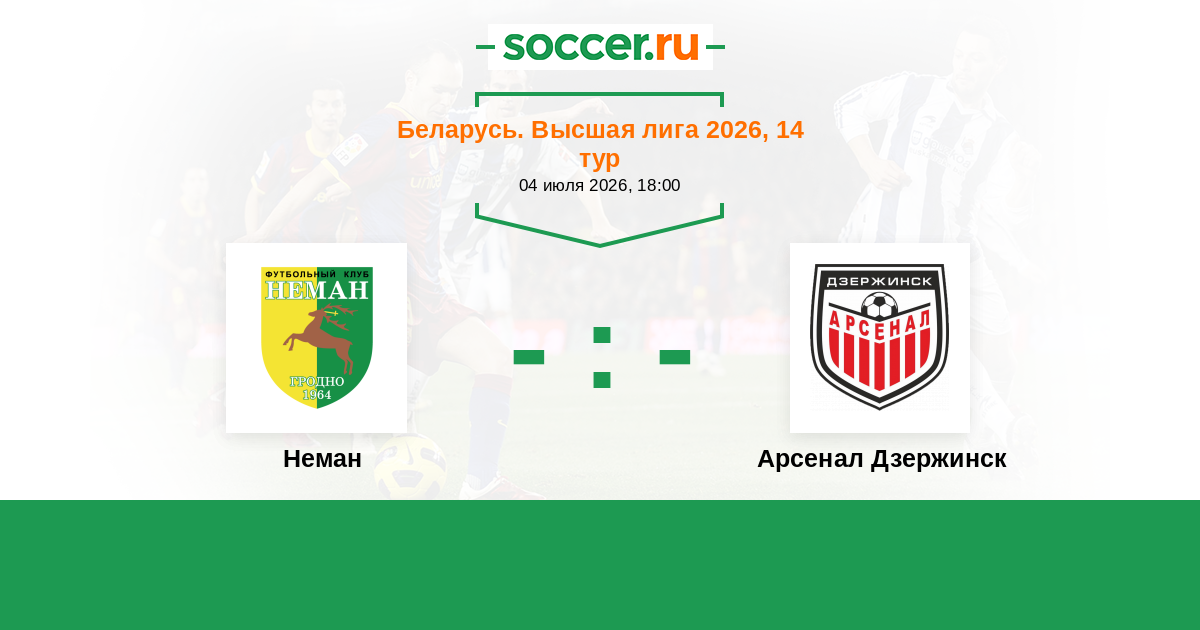 soccer.ru

Беларусь. Высшая лига 2026, 14 тур
04 июля 2026, 18:00

ФУТБОЛЬНЫЙ КЛУБ
НЕМАН
ГРОДНО
1964

- : -

ДЗЕРЖИНСК
АРСЕНАЛ

Неман

Арсенал Дзержинск